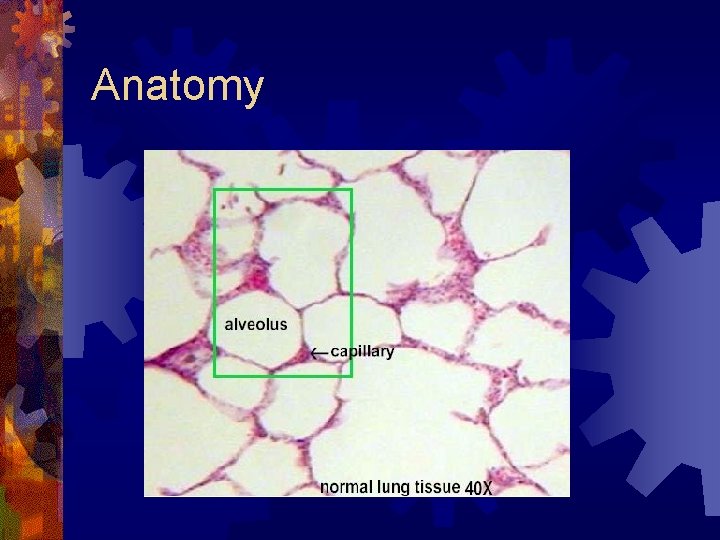 Anatomy

alveolus

←capillary

normal lung tissue 40X